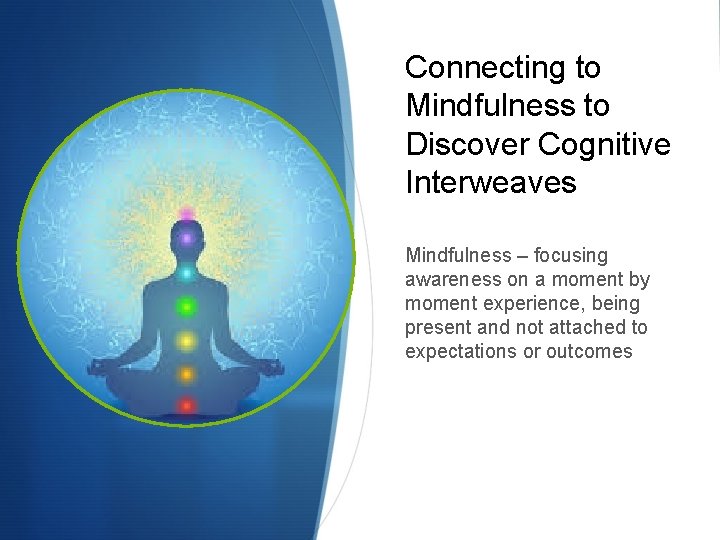 Connecting to Mindfulness to Discover Cognitive Interweaves

Mindfulness – focusing awareness on a moment by moment experience, being present and not attached to expectations or outcomes